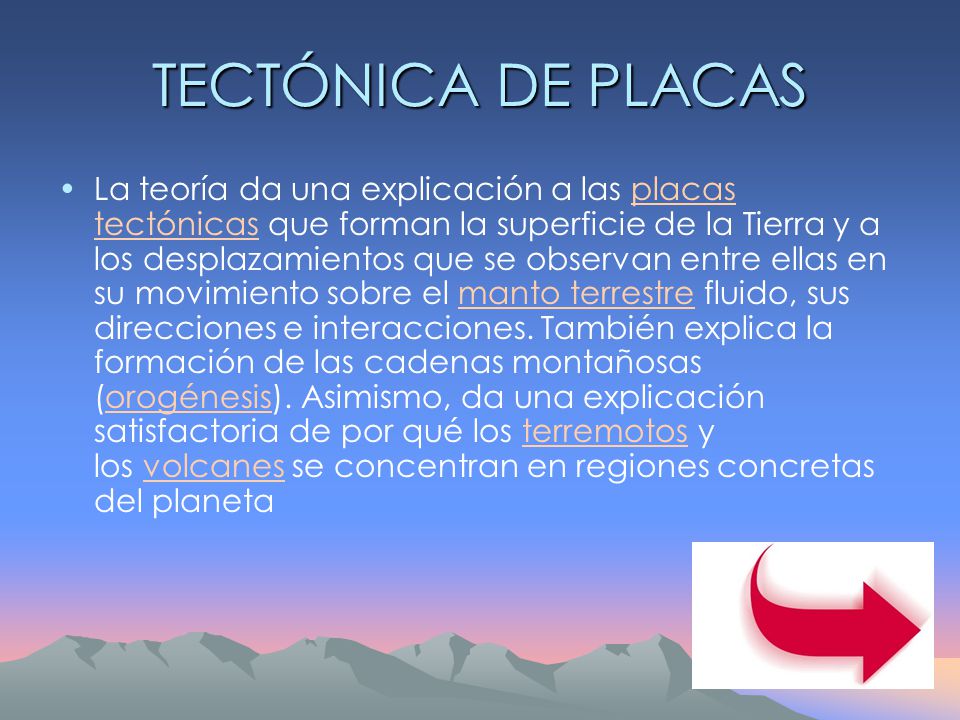 TECTÓNICA DE PLACAS

• La teoría da una explicación a las placas tectónicas que forman la superficie de la Tierra y a los desplazamientos que se observan entre ellas en su movimiento sobre el manto terrestre fluido, sus direcciones e interacciones. También explica la formación de las cadenas montañosas (orogénesis). Asimismo, da una explicación satisfactoria de por qué los terremotos y los volcanes se concentran en regiones concretas del planeta